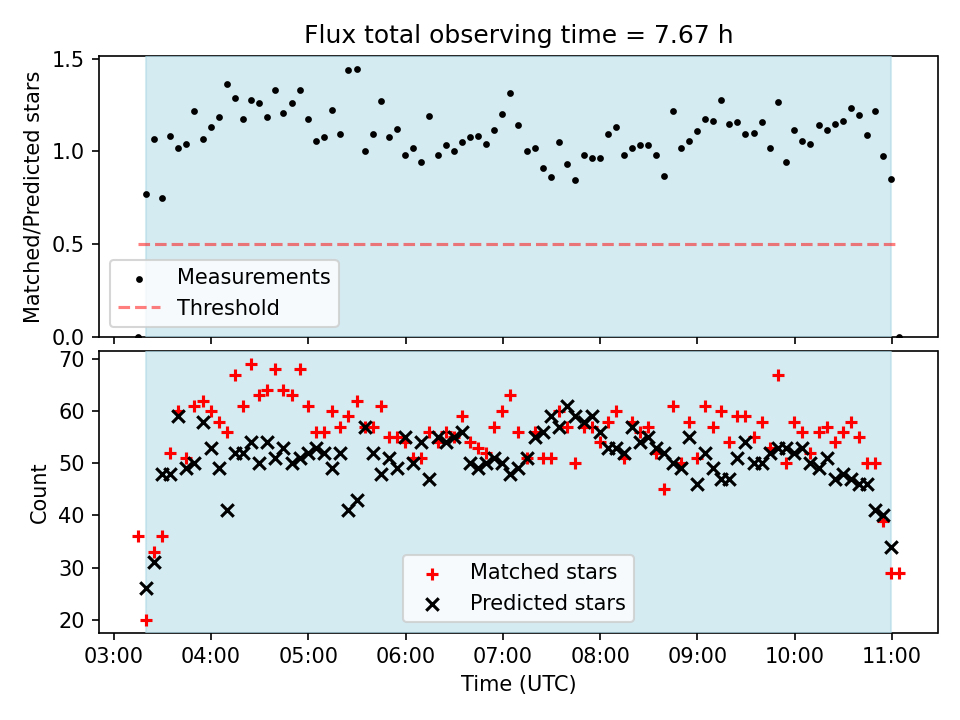 Flux total observing time = 7.67 h

Matched/Predicted stars

1.5
1.0
0.5
0.0

Measurements
Threshold

Count

70
60
50
40
30
20

Matched stars
Predicted stars

03:00 04:00 05:00 06:00 07:00 08:00 09:00 10:00 11:00

Time (UTC)